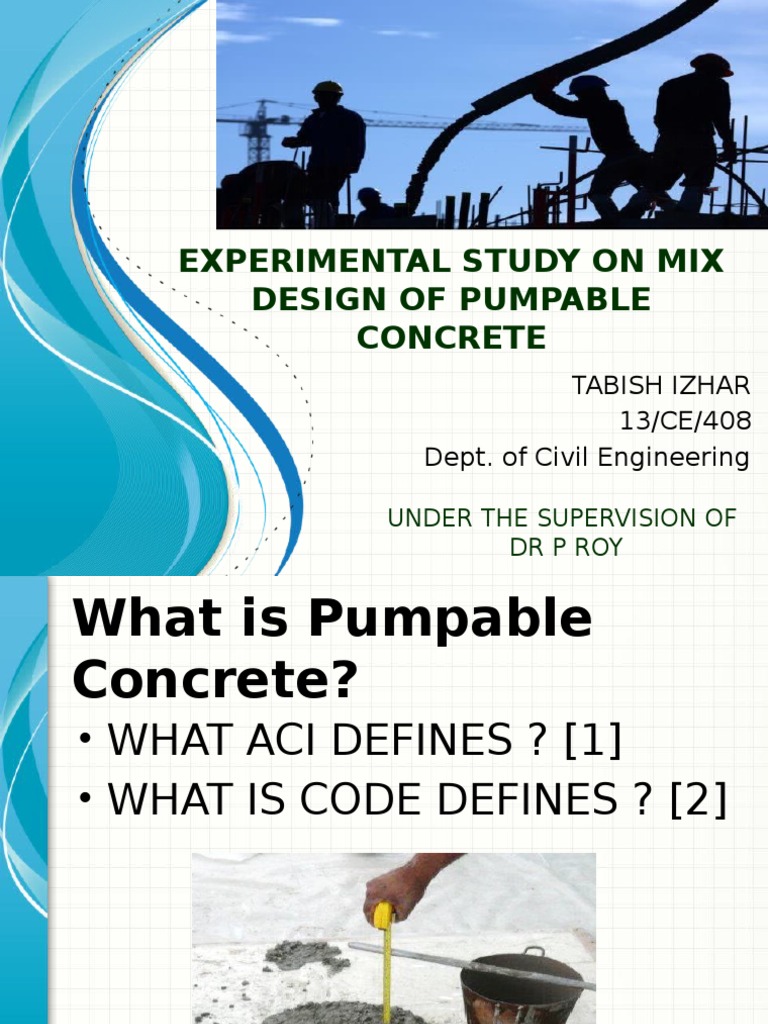 EXPERIMENTAL STUDY ON MIX DESIGN OF PUMPABLE CONCRETE

TABISH IZHAR
13/CE/408
Dept. of Civil Engineering

UNDER THE SUPERVISION OF DR P ROY

What is Pumpable Concrete?

• WHAT ACI DEFINES ? [1]
• WHAT IS CODE DEFINES ? [2]